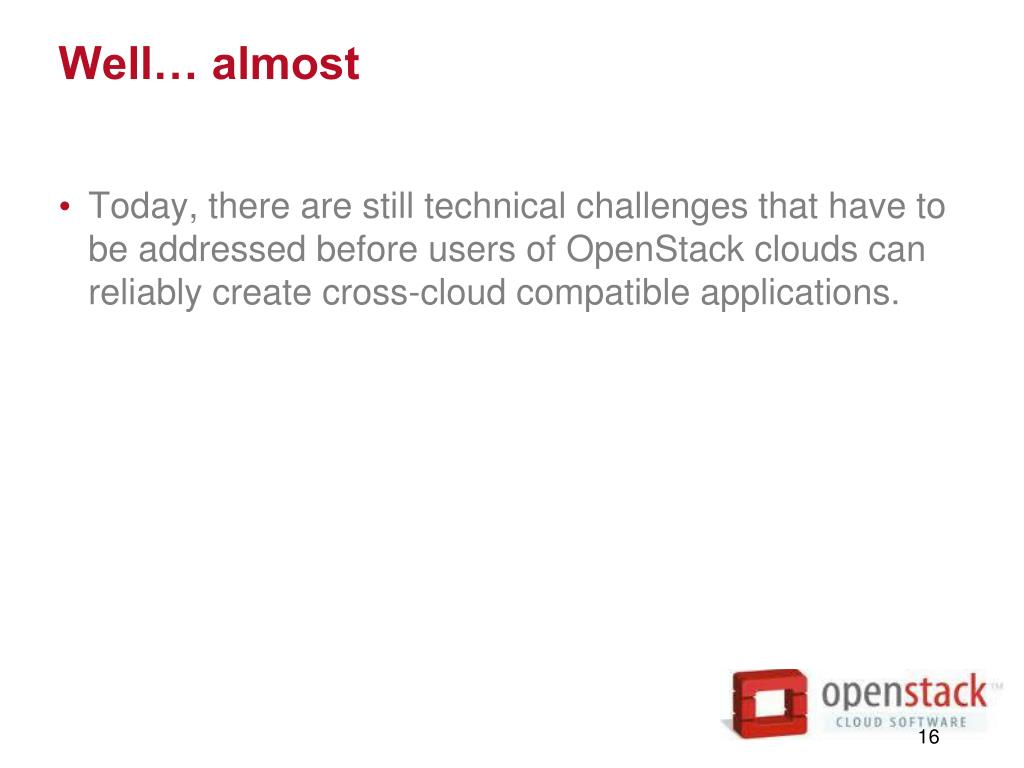 Well… almost

• Today, there are still technical challenges that have to be addressed before users of OpenStack clouds can reliably create cross-cloud compatible applications.

openstack™
CLOUD SOFTWARE

16